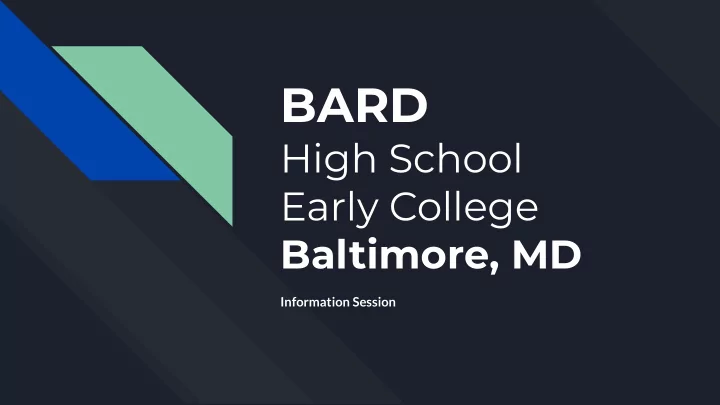 BARD
High School
Early College
Baltimore, MD

Information Session